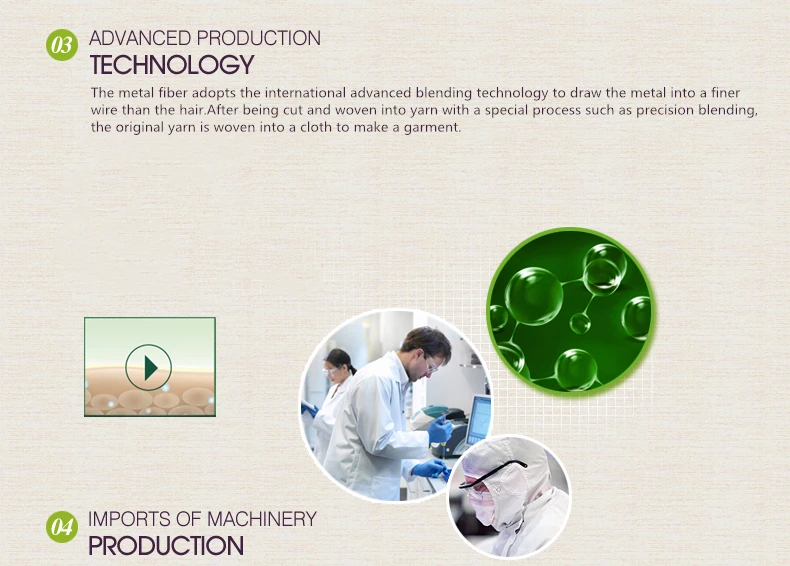 03 ADVANCED PRODUCTION
TECHNOLOGY

The metal fiber adopts the international advanced blending technology to draw the metal into a finer wire than the hair.After being cut and woven into yarn with a special process such as precision blending, the original yarn is woven into a cloth to make a garment.

04 IMPORTS OF MACHINERY
PRODUCTION